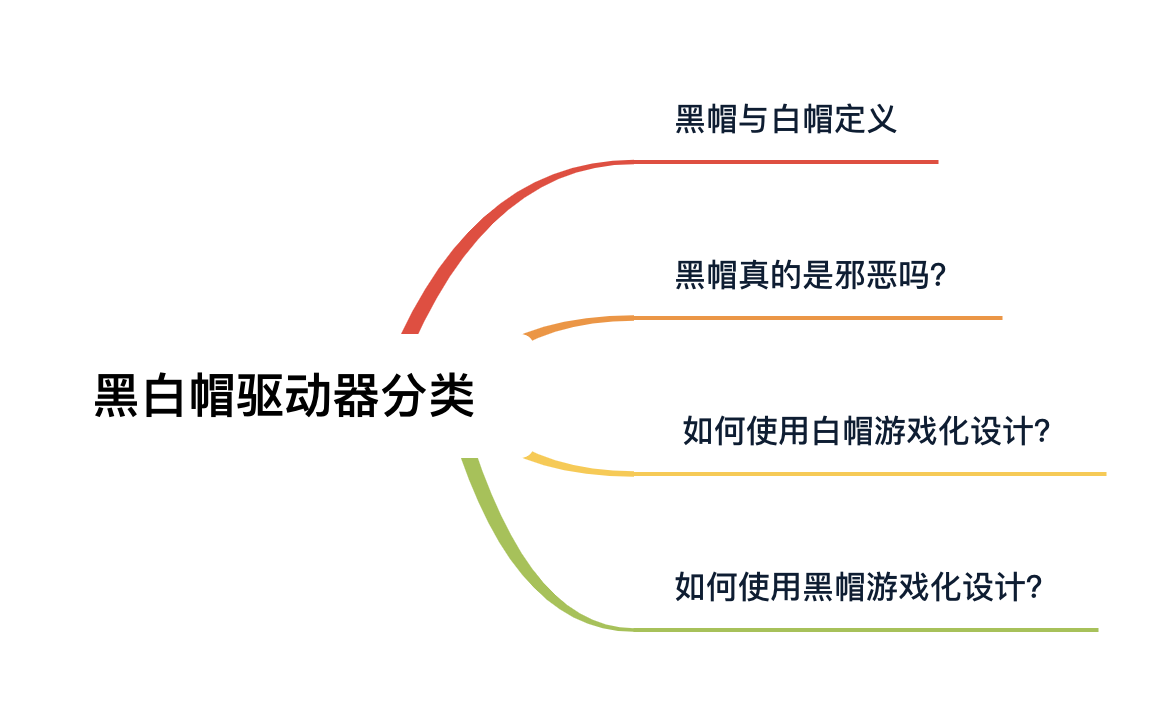 黑白帽驱动器分类

黑帽与白帽定义

黑帽真的是邪恶吗?

如何使用白帽游戏化设计?

如何使用黑帽游戏化设计?